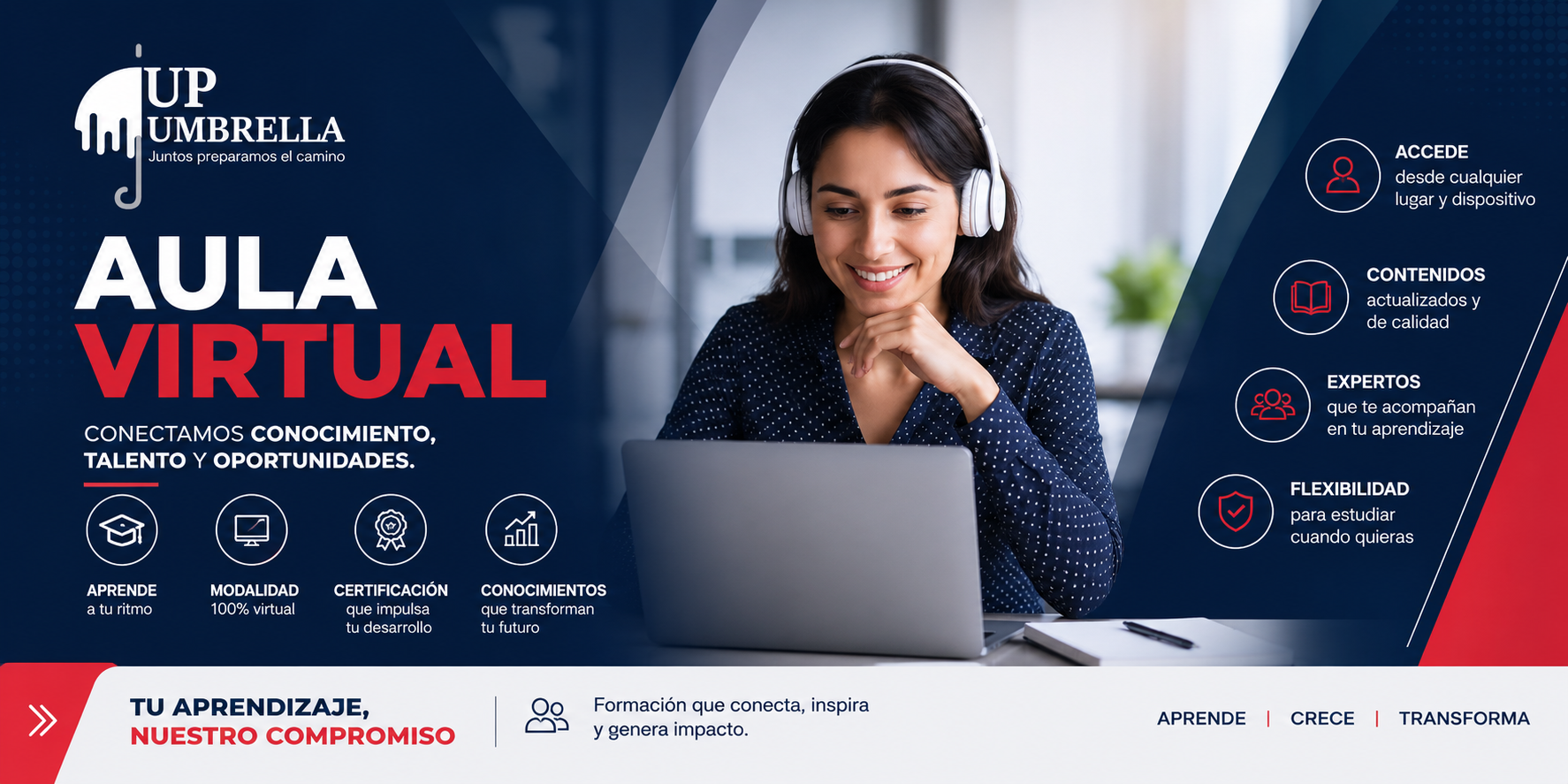 UP UMBRELLA
Juntos preparamos el camino

AULA VIRTUAL

CONECTAMOS CONOCIMIENTO, TALENTO Y OPORTUNIDADES.

APRENDE
a tu ritmo

MODALIDAD
100% virtual

CERTIFICACIÓN
que impulsa tu desarrollo

CONOCIMIENTOS
que transforman tu futuro

ACCEDE
desde cualquier lugar y dispositivo

CONTENIDOS
actualizados y de calidad

EXPERTOS
que te acompañan en tu aprendizaje

FLEXIBILIDAD
para estudiar cuando quieras

TU APRENDIZAJE,
NUESTRO COMPROMISO

Formación que conecta, inspira y genera impacto.

APRENDE | CRECE | TRANSFORMA